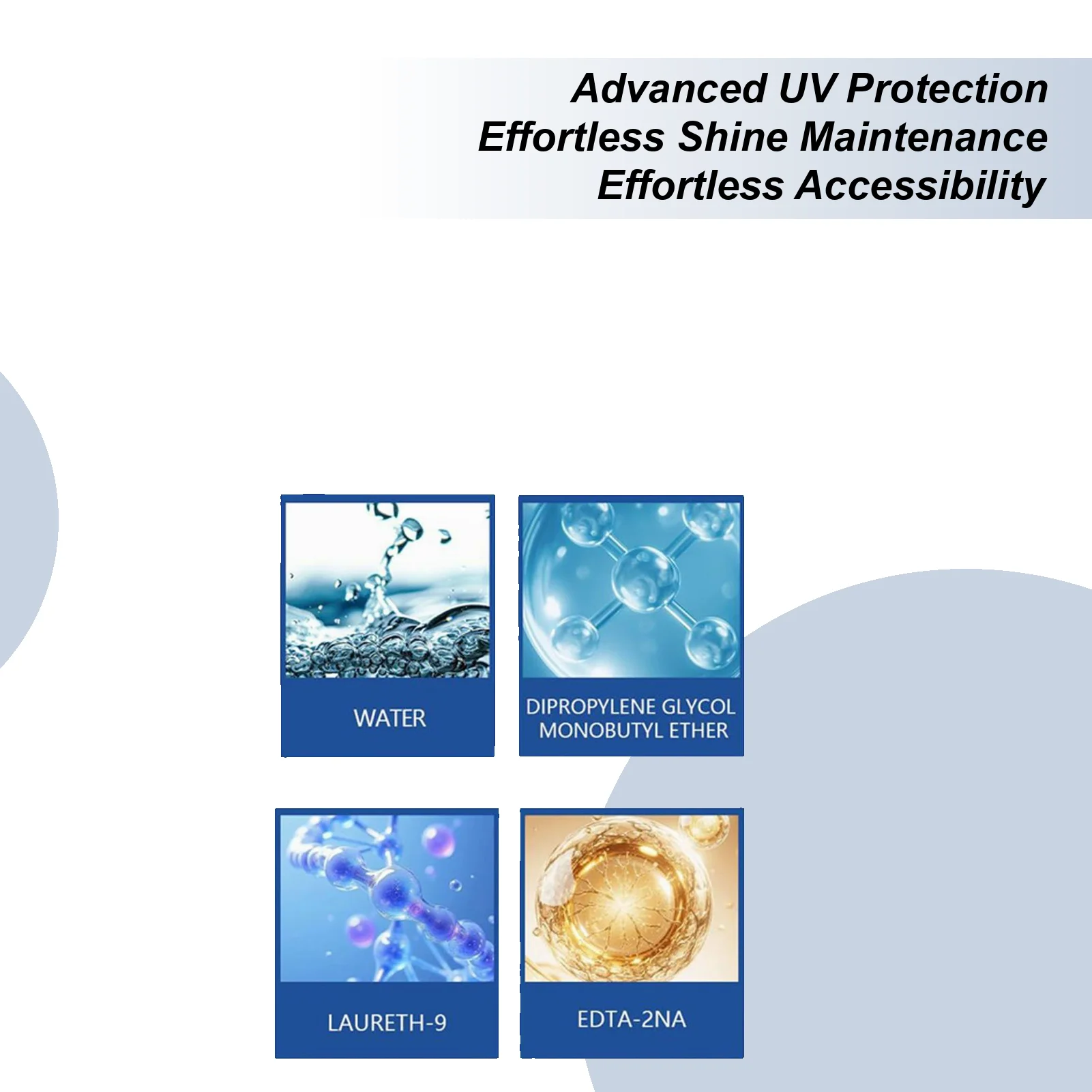 Advanced UV Protection
Effortless Shine Maintenance
Effortless Accessibility

WATER

DIPROPYLENE GLYCOL MONOBUTYL ETHER

LAURETH-9

EDTA-2NA